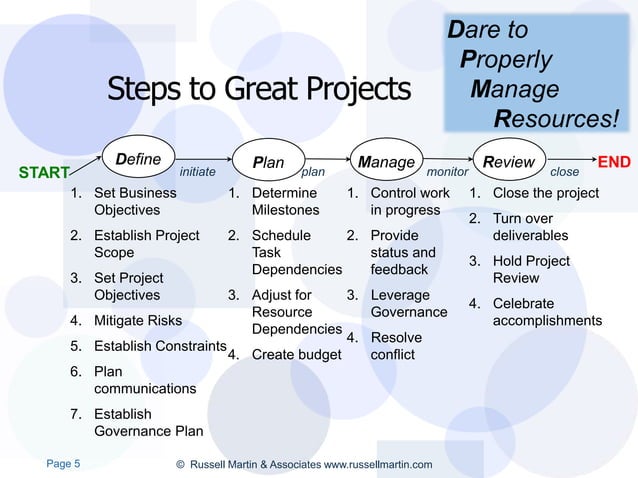 Steps to Great Projects

Dare to Properly Manage Resources!

START Define initiate Plan plan Manage monitor Review close END

1. Set Business Objectives
2. Establish Project Scope
3. Set Project Objectives
4. Mitigate Risks
5. Establish Constraints
6. Plan communications
7. Establish Governance Plan

1. Determine Milestones
2. Schedule Task Dependencies
3. Adjust for Resource Dependencies
4. Create budget

1. Control work in progress
2. Provide status and feedback
3. Leverage Governance
4. Resolve conflict

1. Close the project
2. Turn over deliverables
3. Hold Project Review
4. Celebrate accomplishments

Page 5

© Russell Martin & Associates www.russellmartin.com